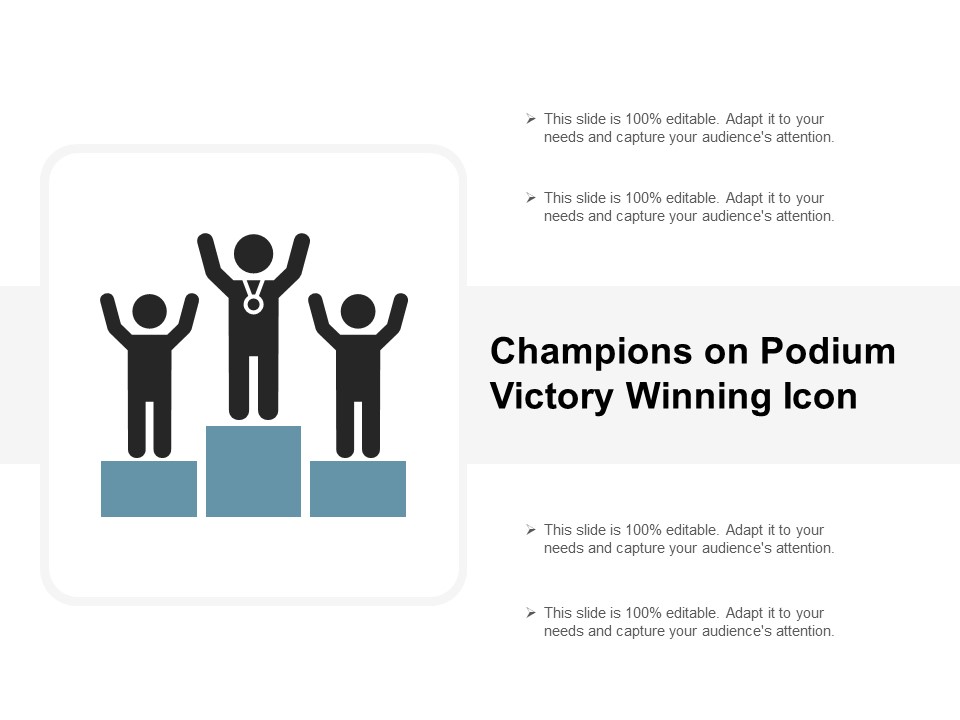 ➢ This slide is 100% editable. Adapt it to your needs and capture your audience's attention.

➢ This slide is 100% editable. Adapt it to your needs and capture your audience's attention.

Champions on Podium Victory Winning Icon

➢ This slide is 100% editable. Adapt it to your needs and capture your audience's attention.

➢ This slide is 100% editable. Adapt it to your needs and capture your audience's attention.